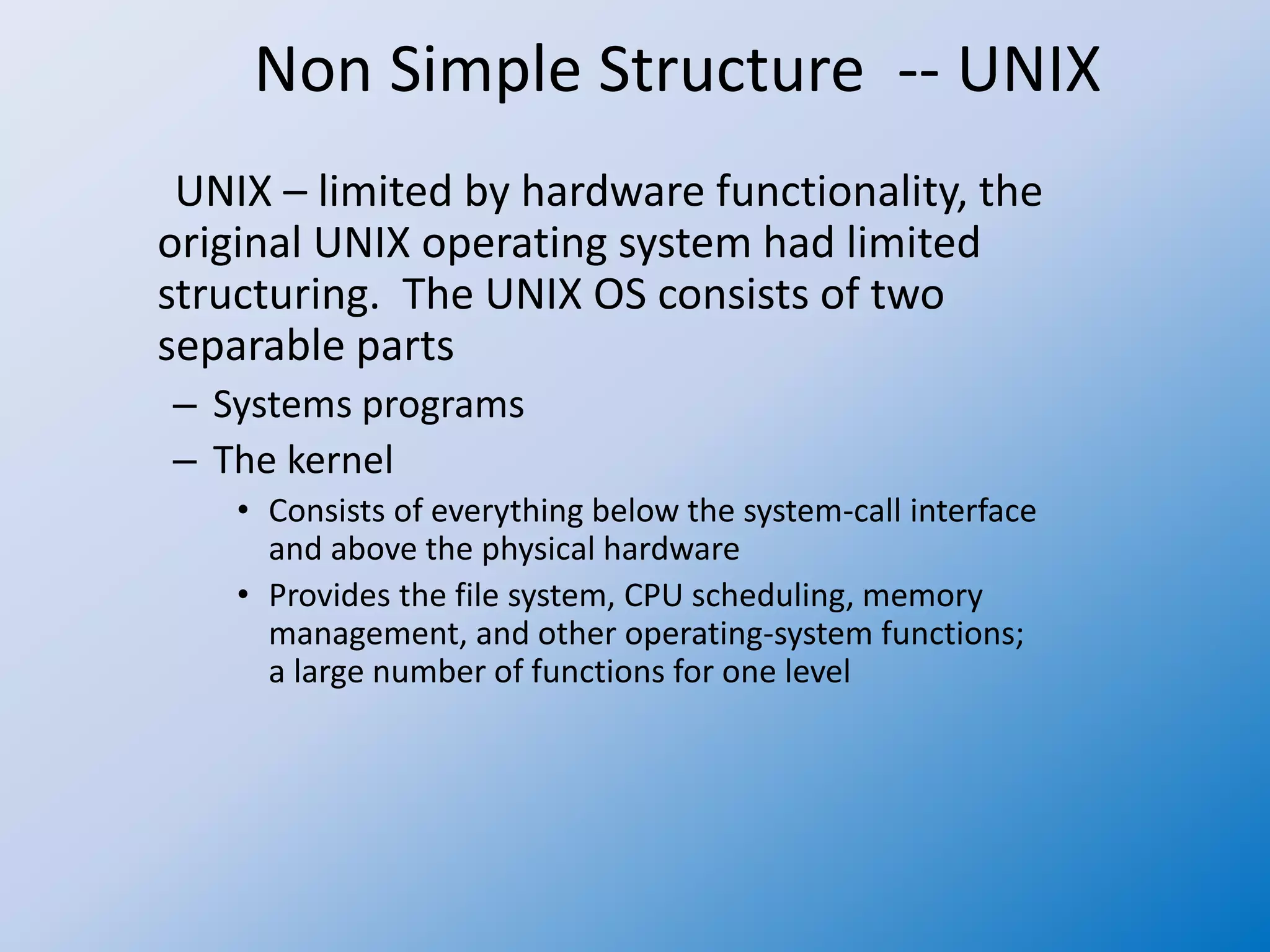 Non Simple Structure -- UNIX

UNIX – limited by hardware functionality, the original UNIX operating system had limited structuring. The UNIX OS consists of two separable parts

– Systems programs
– The kernel
• Consists of everything below the system-call interface and above the physical hardware
• Provides the file system, CPU scheduling, memory management, and other operating-system functions; a large number of functions for one level